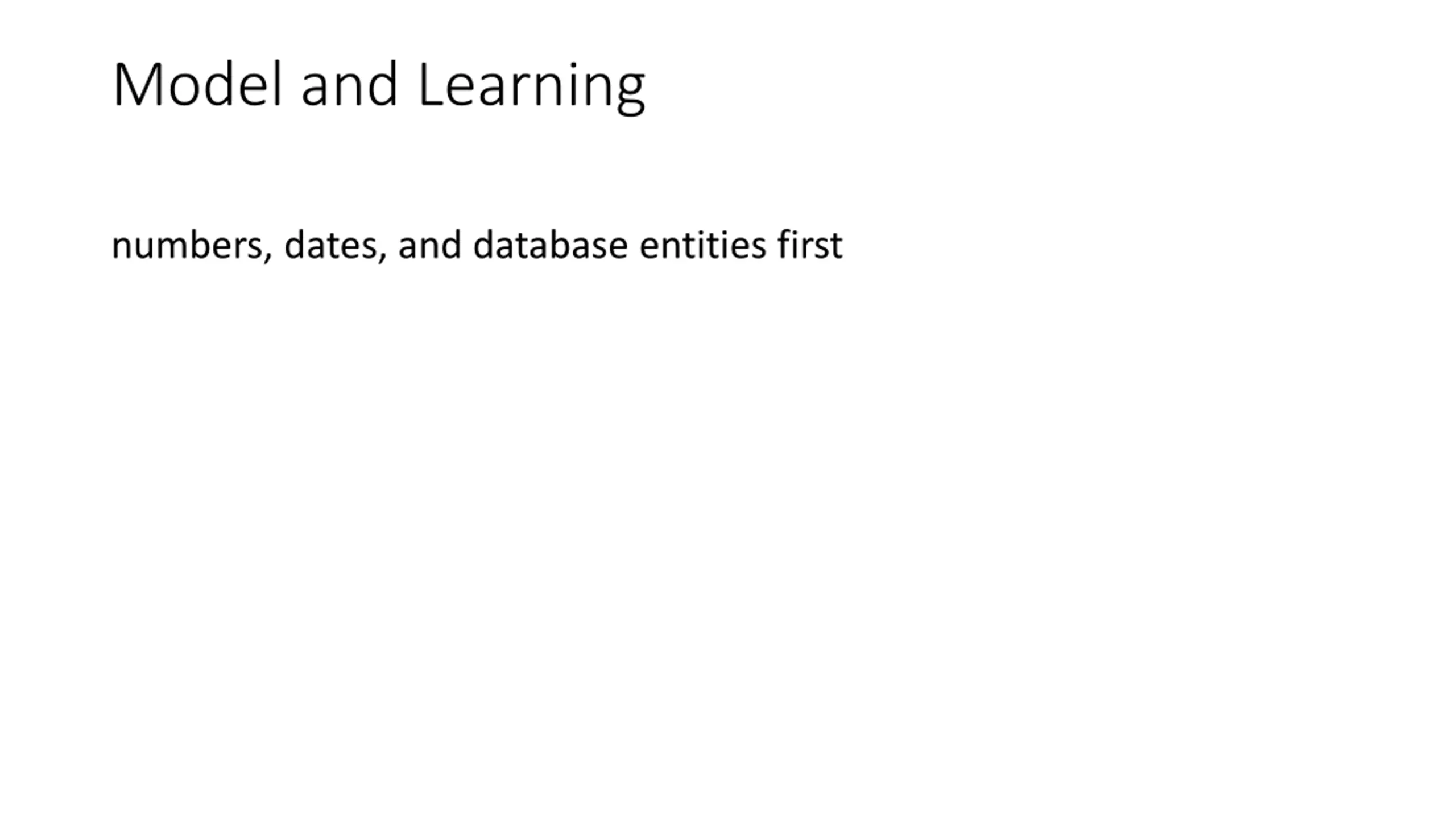 Model and Learning

numbers, dates, and database entities first